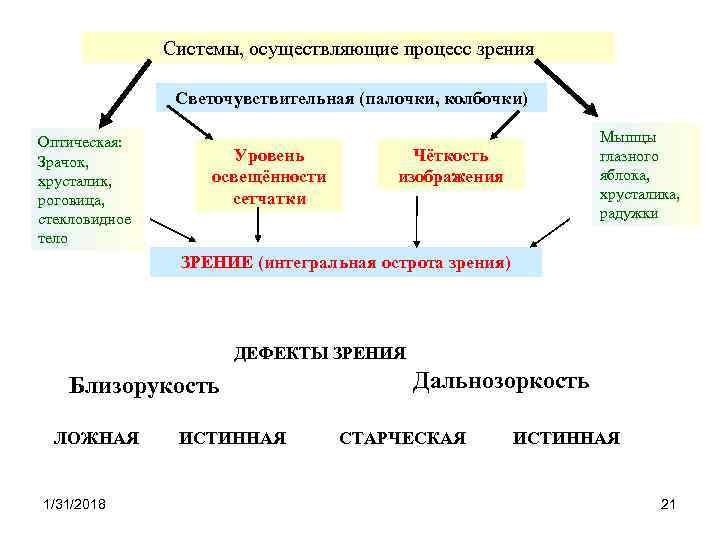 Системы, осуществляющие процесс зрения

Светочувствительная (палочки, колбочки)

Оптическая: Зрачок, хрусталик, роговица, стекловидное тело

Уровень освещённости сетчатки

Чёткость изображения

Мышцы глазного яблока, хрусталика, радужки

ЗРЕНИЕ (интегральная острота зрения)

ДЕФЕКТЫ ЗРЕНИЯ

Близорукость

Дальнозоркость

ЛОЖНАЯ ИСТИННАЯ СТАРЧЕСКАЯ ИСТИННАЯ

1/31/2018

21